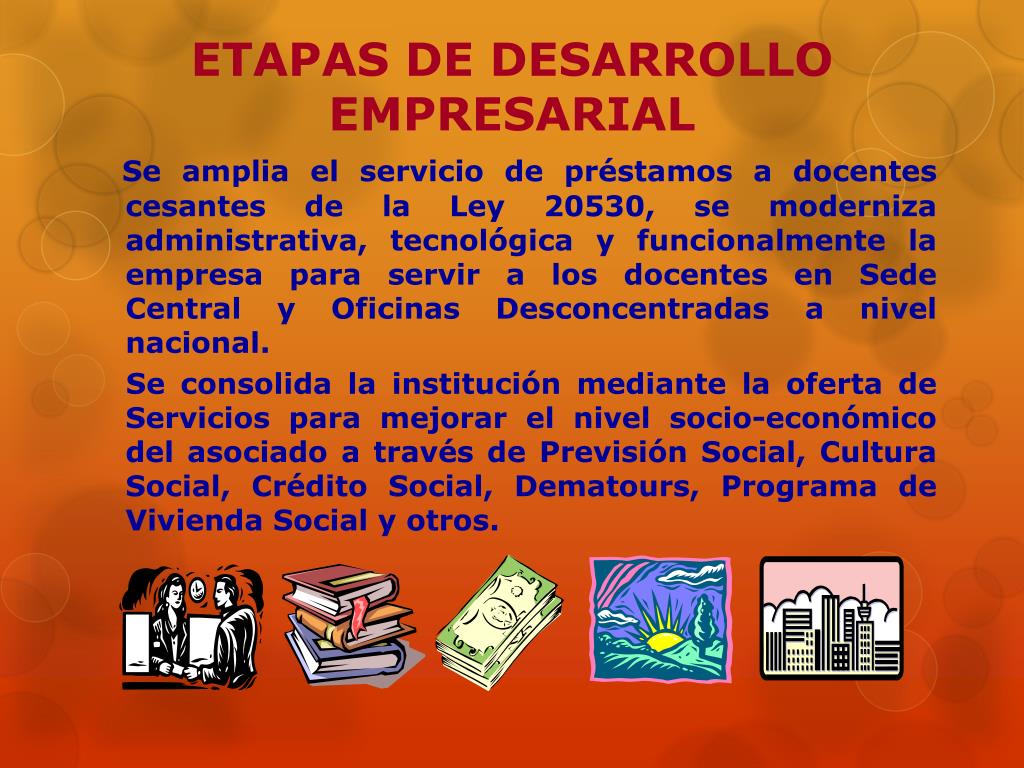 ETAPAS DE DESARROLLO EMPRESARIAL

Se amplia el servicio de préstamos a docentes cesantes de la Ley 20530, se moderniza administrativa, tecnológica y funcionalmente la empresa para servir a los docentes en Sede Central y Oficinas Desconcentradas a nivel nacional.

Se consolida la institución mediante la oferta de Servicios para mejorar el nivel socio-económico del asociado a través de Previsión Social, Cultura Social, Crédito Social, Dematours, Programa de Vivienda Social y otros.